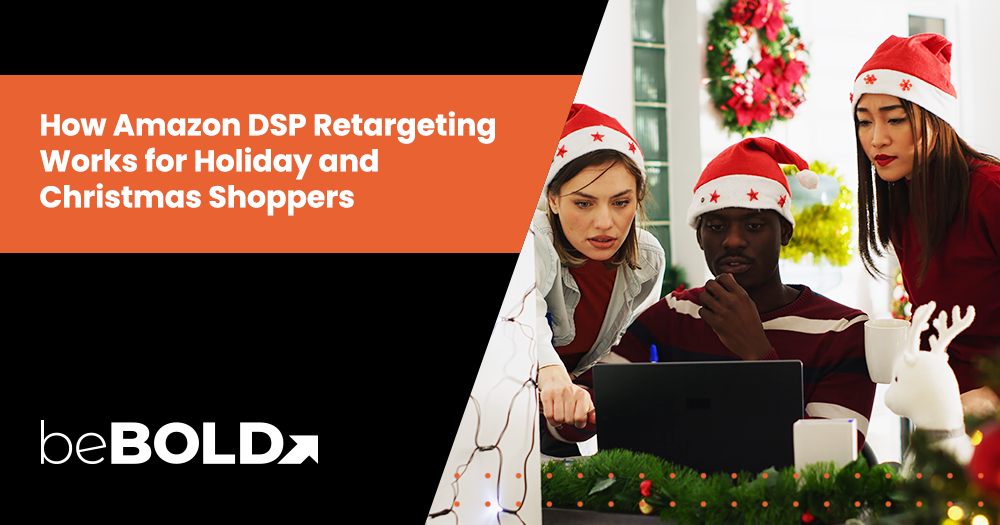 How Amazon DSP Retargeting Works for Holiday and Christmas Shoppers

beBOLD